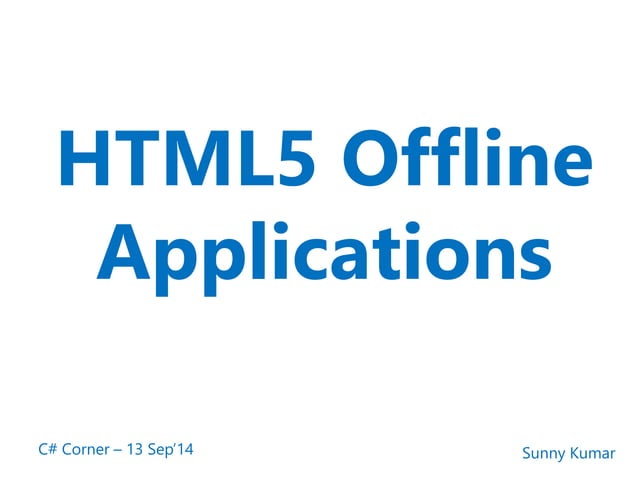 HTML5 Offline Applications

C# Corner – 13 Sep'14

Sunny Kumar